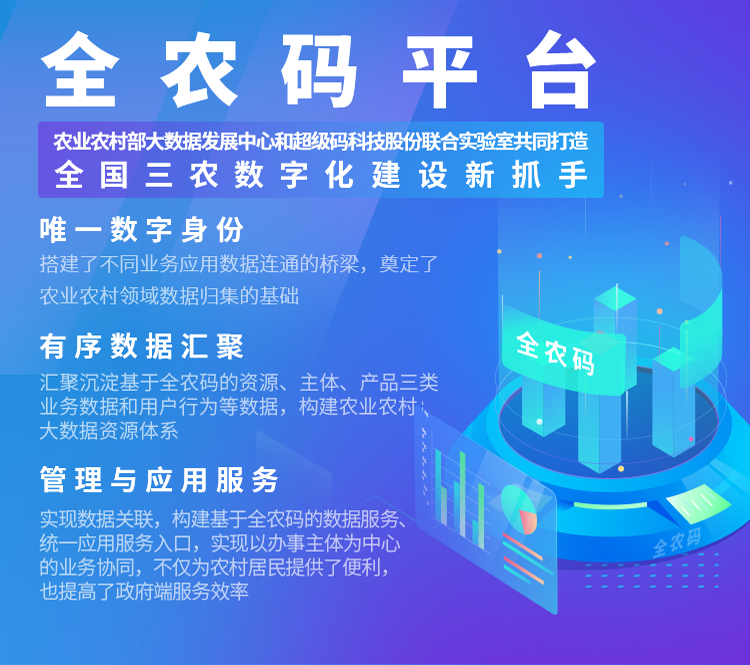 全农码平台

农业农村部大数据发展中心和超级码科技股份联合实验室共同打造
全国三农数字化建设新抓手

唯一数字身份

搭建了不同业务应用数据连通的桥梁，奠定了农业农村领域数据归集的基础

有序数据汇聚

汇聚沉淀基于全农码的资源、主体、产品三类业务数据和用户行为等数据，构建农业农村大数据资源体系

管理与应用服务

实现数据关联，构建基于全农码的数据服务、统一应用服务入口，实现以办事主体为中心的业务协同，不仅为农村居民提供了便利，也提高了政府端服务效率

全农码

全农码